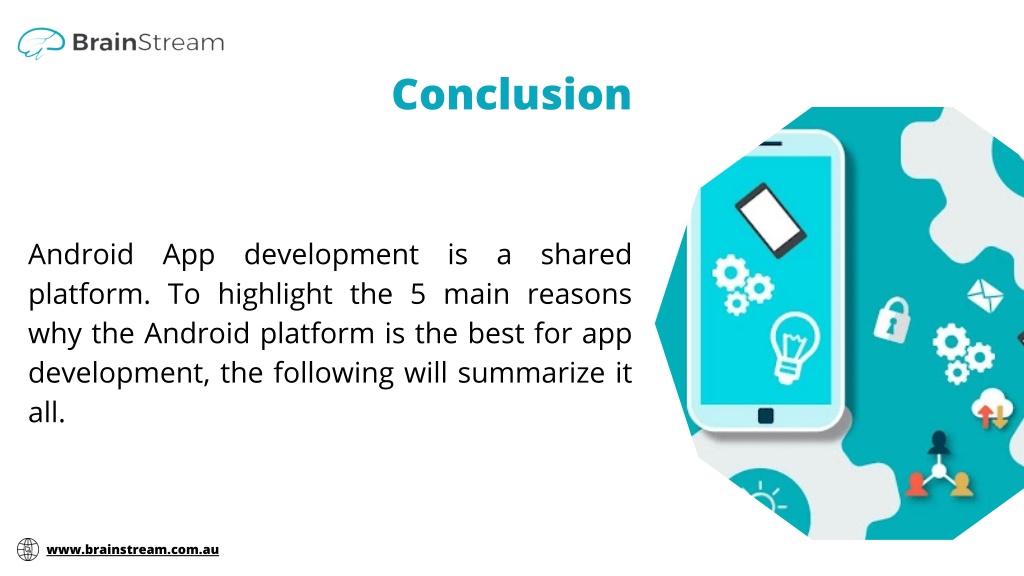 BrainStream

Conclusion

Android App development is a shared platform. To highlight the 5 main reasons why the Android platform is the best for app development, the following will summarize it all.

www.brainstream.com.au